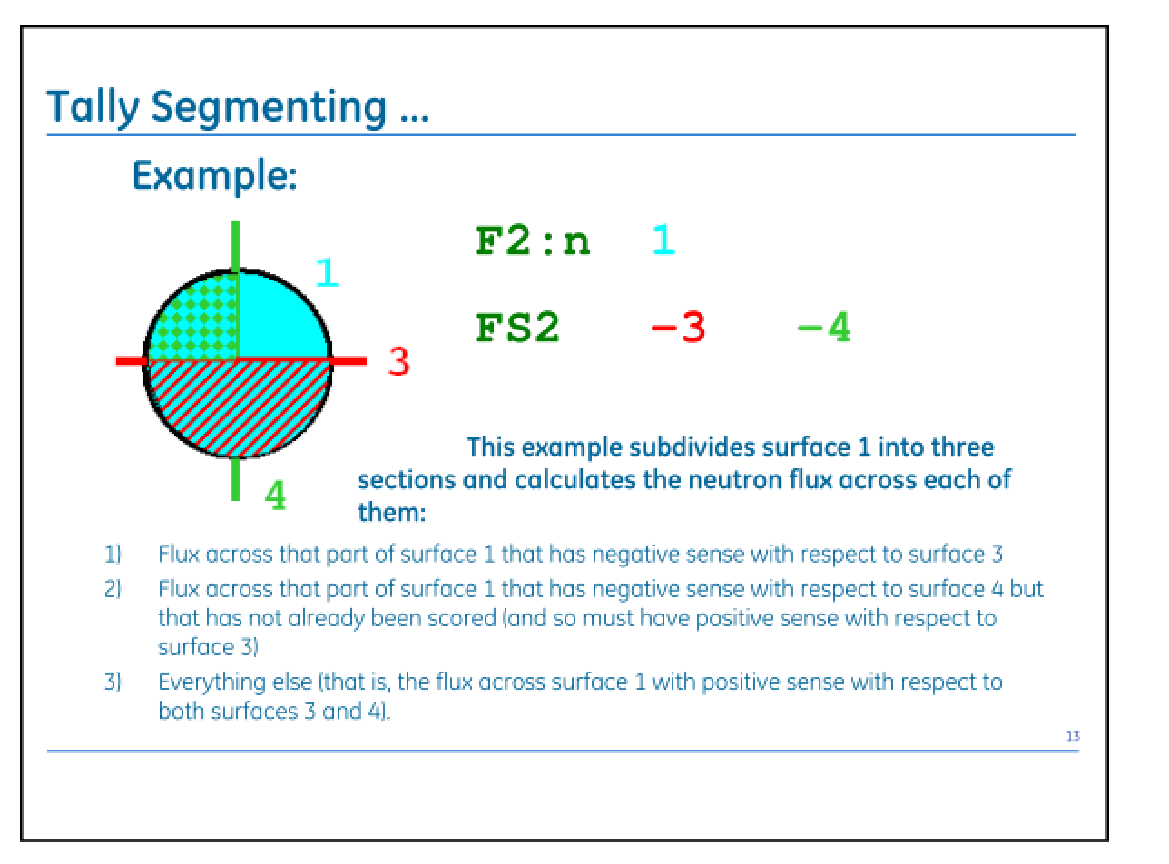 Tally Segmenting ...

Example:

1

3

4

F2:n 1

FS2 -3 -4

This example subdivides surface 1 into three sections and calculates the neutron flux across each of them:

1) Flux across that part of surface 1 that has negative sense with respect to surface 3

2) Flux across that part of surface 1 that has negative sense with respect to surface 4 but that has not already been scored (and so must have positive sense with respect to surface 3)

3) Everything else (that is, the flux across surface 1 with positive sense with respect to both surfaces 3 and 4).

13